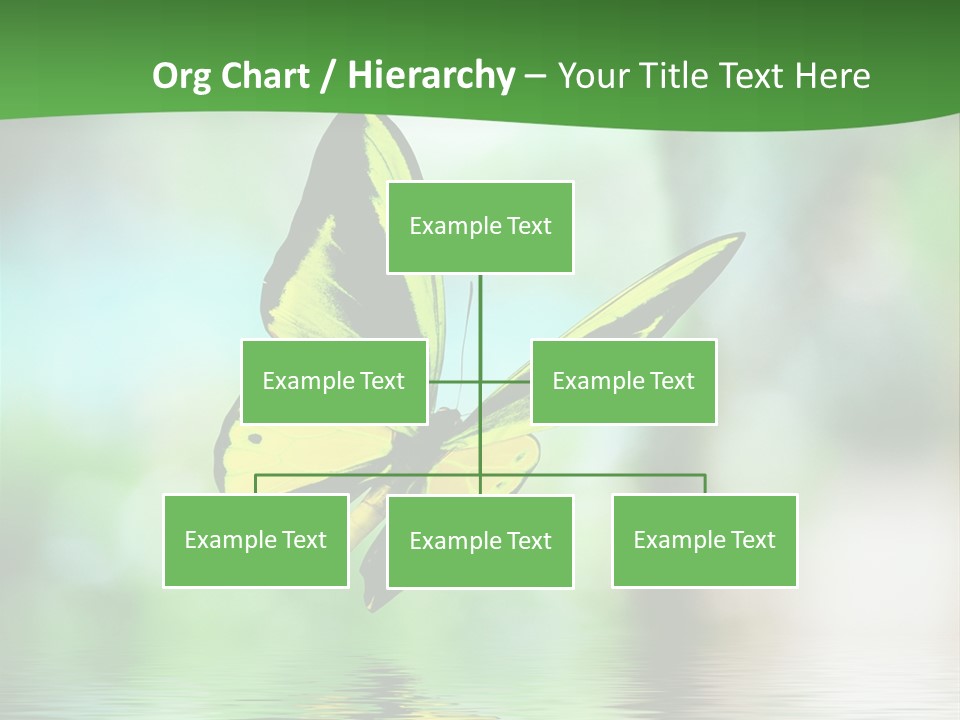 Org Chart / Hierarchy – Your Title Text Here

Example Text

Example Text

Example Text

Example Text

Example Text

Example Text